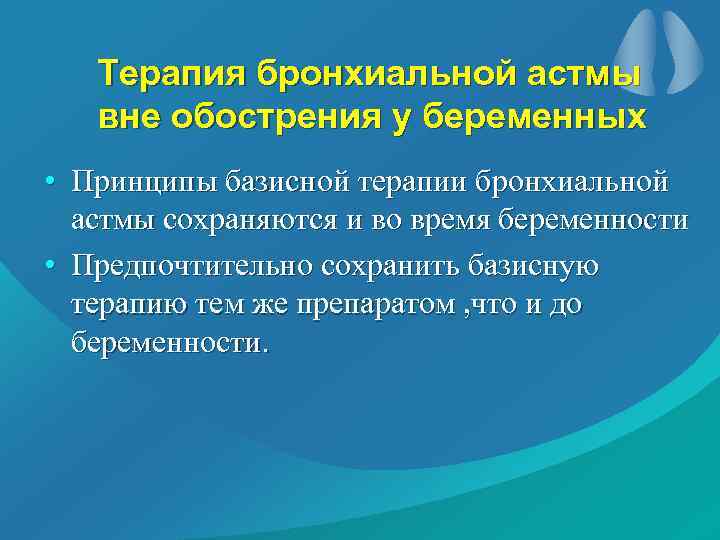 Терапия бронхиальной астмы вне обострения у беременных

• Принципы базисной терапии бронхиальной астмы сохраняются и во время беременности

• Предпочтительно сохранить базисную терапию тем же препаратом ,что и до беременности.